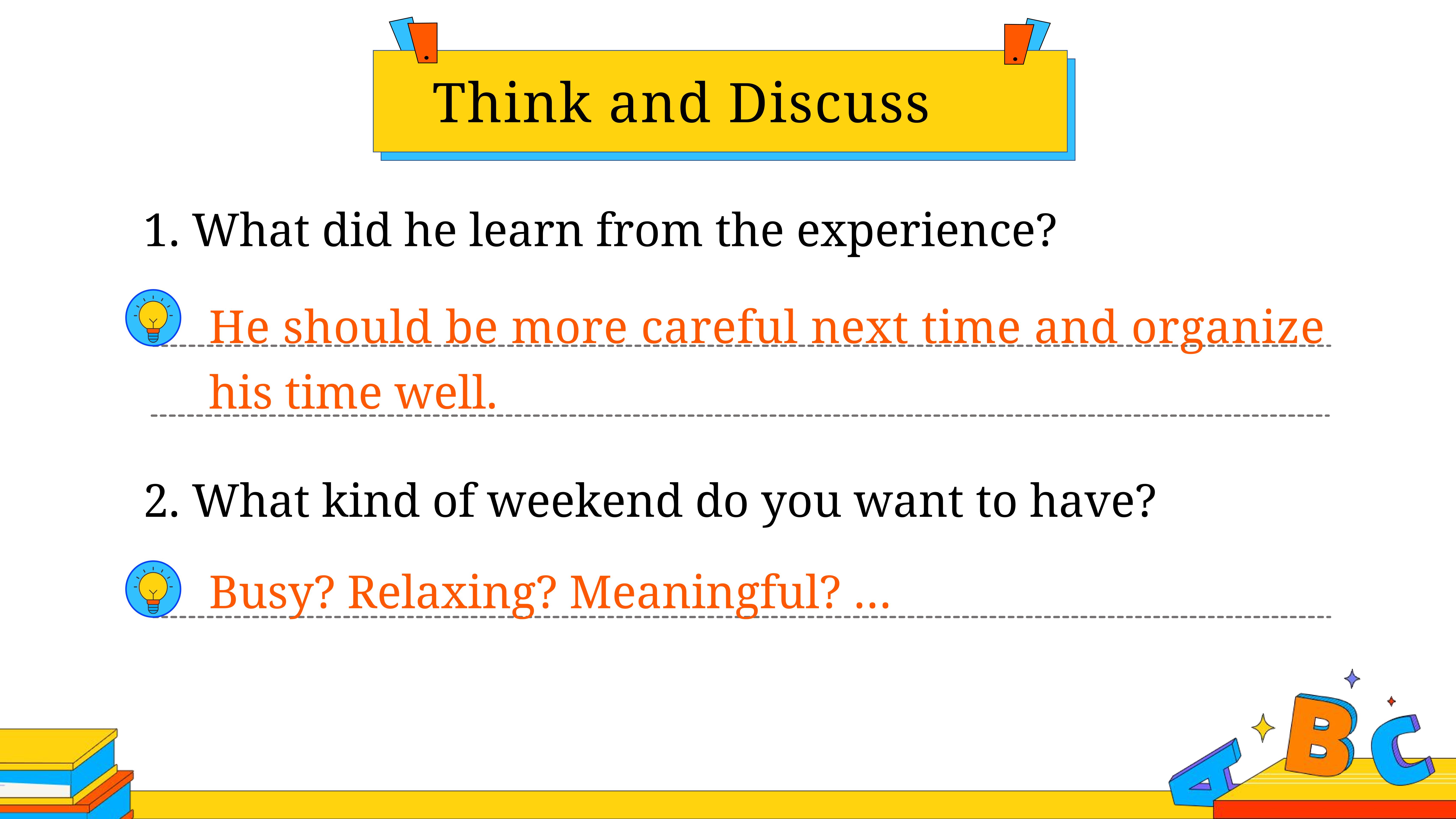 Think and Discuss

1. What did he learn from the experience?

He should be more careful next time and organize his time well.

2. What kind of weekend do you want to have?

Busy? Relaxing? Meaningful? ...

A B C